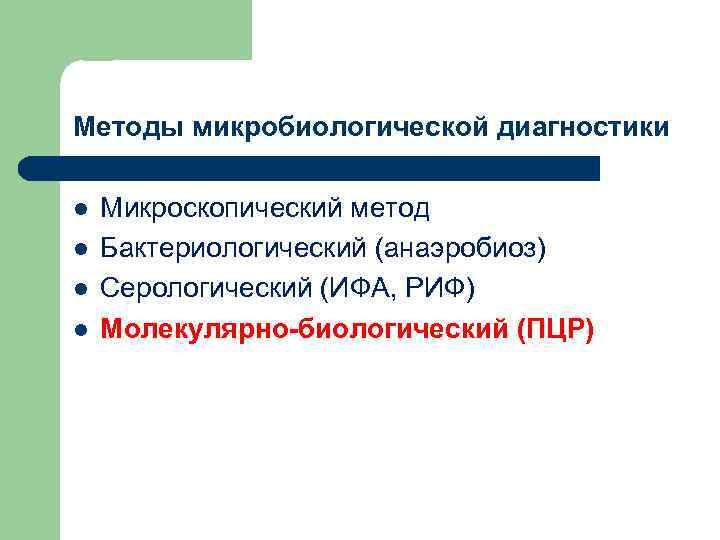 Методы микробиологической диагностики

- Микроскопический метод
- Бактериологический (анаэробиоз)
- Серологический (ИФА, РИФ)
- Молекулярно-биологический (ПЦР)